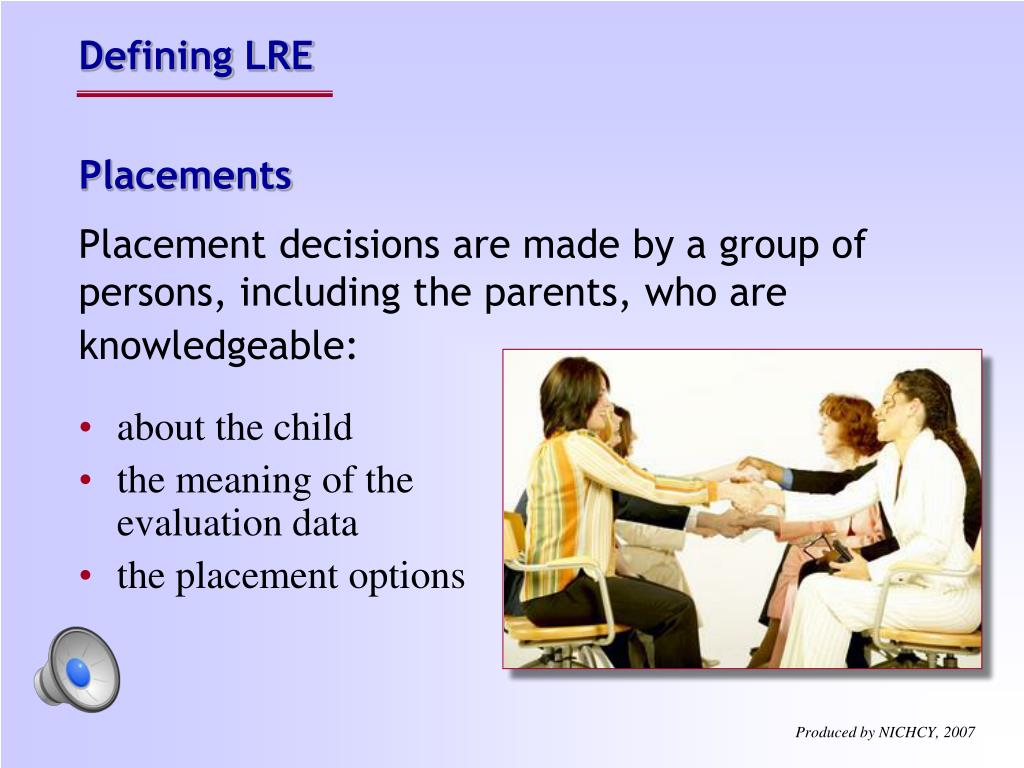 Defining LRE

Placements

Placement decisions are made by a group of persons, including the parents, who are knowledgeable:

• about the child
• the meaning of the evaluation data
• the placement options

Produced by NICHCY, 2007